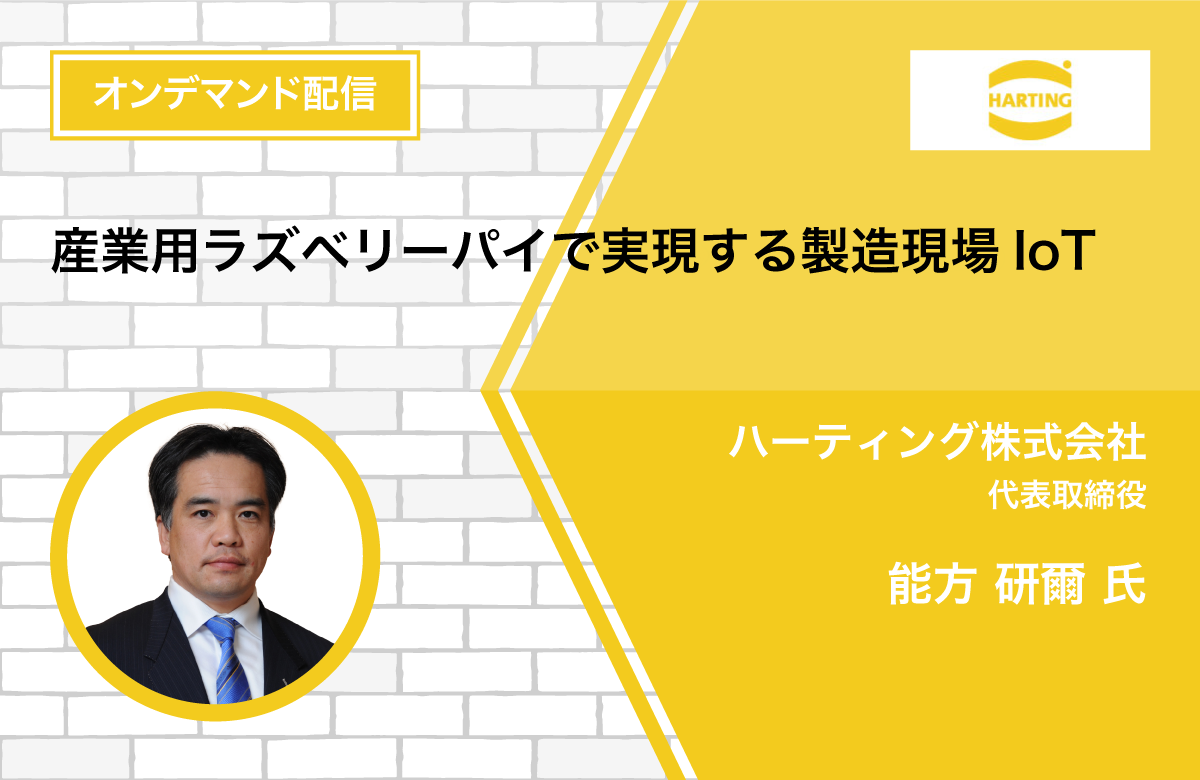 オンデマンド配信

HARTING

産業用ラズベリーパイで実現する製造現場 IoT

ハーティング株式会社
代表取締役

能方 研爾 氏